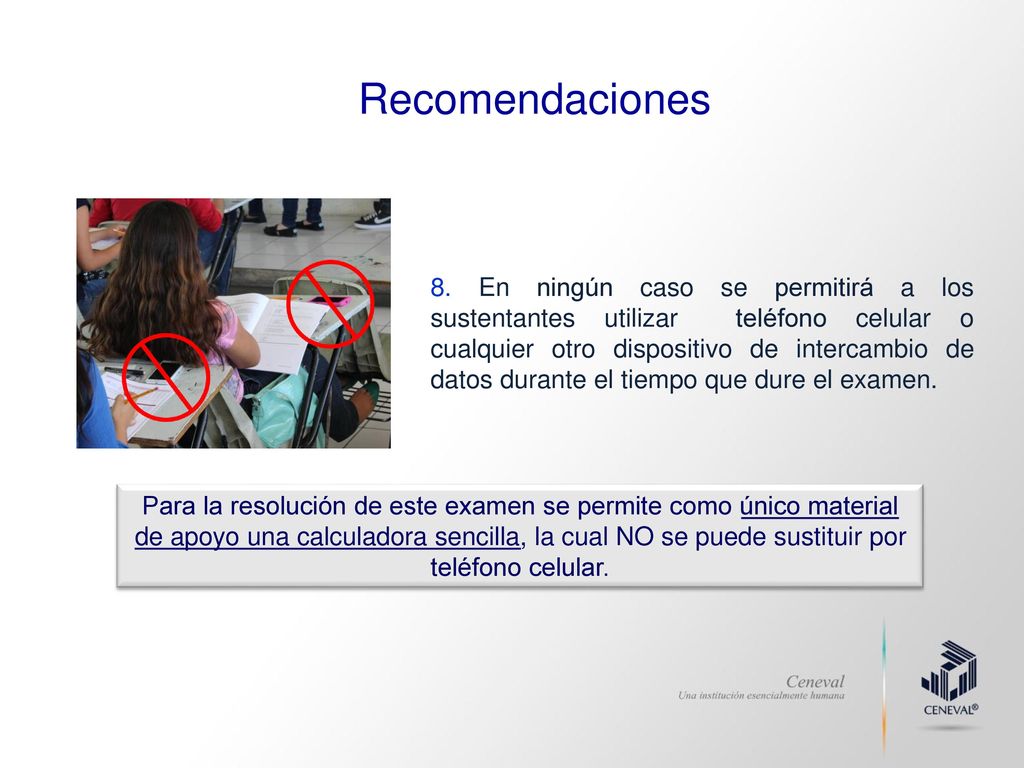 Recomendaciones

8. En ningún caso se permitirá a los sustentantes utilizar teléfono celular o cualquier otro dispositivo de intercambio de datos durante el tiempo que dure el examen.

Para la resolución de este examen se permite como único material de apoyo una calculadora sencilla, la cual NO se puede sustituir por teléfono celular.

Ceneval
Una institución esencialmente humana

CENEVAL®